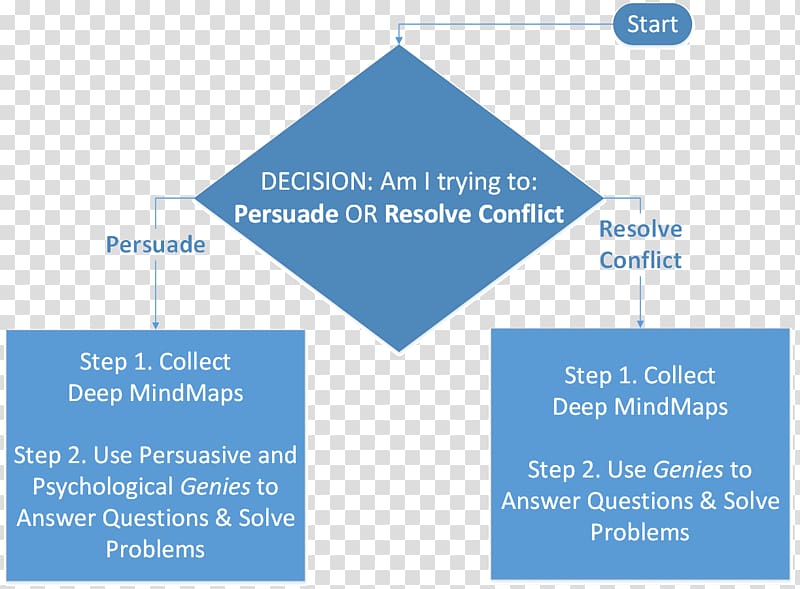 Start

DECISION: Am I trying to: Persuade OR Resolve Conflict

Persuade

Resolve Conflict

Step 1. Collect Deep MindMaps

Step 2. Use Persuasive and Psychological Genies to Answer Questions & Solve Problems

Step 1. Collect Deep MindMaps

Step 2. Use Genies to Answer Questions & Solve Problems